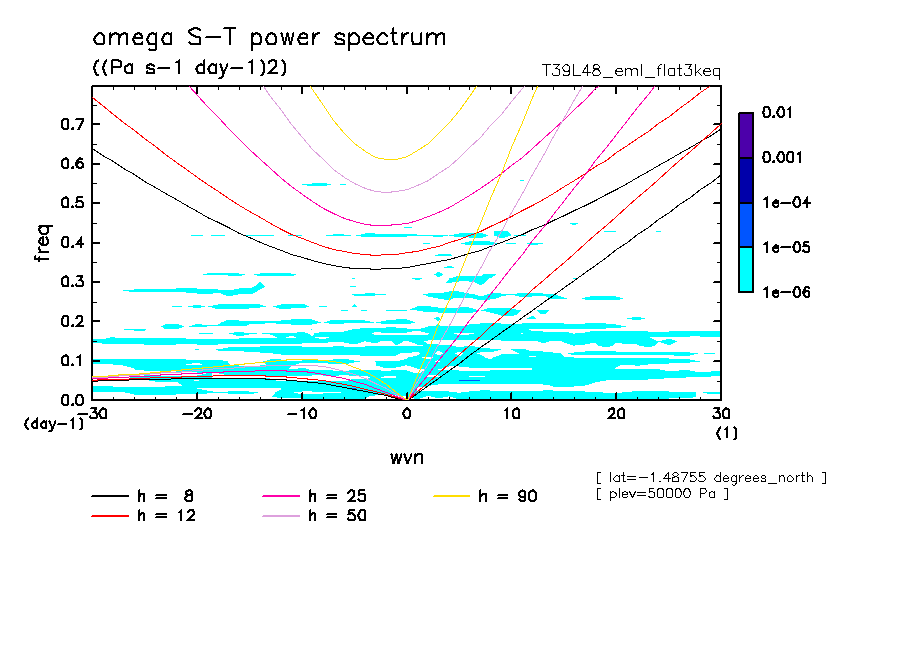 omega S-T power spectrum
((Pa s-1 day-1)2)
T39L48_eml_flat3keq

0.01
0.001
1e-04
1e-05
1e-06

freq
0.7
0.6
0.5
0.4
0.3
0.2
0.1
0.0
(day-1)
-30
-20
-10
0
10
20
30
(1)

wvn

[ lat=-1.48755 degrees_north ]
[ plev=50000 Pa ]

h = 8
h = 12
h = 25
h = 50
h = 90